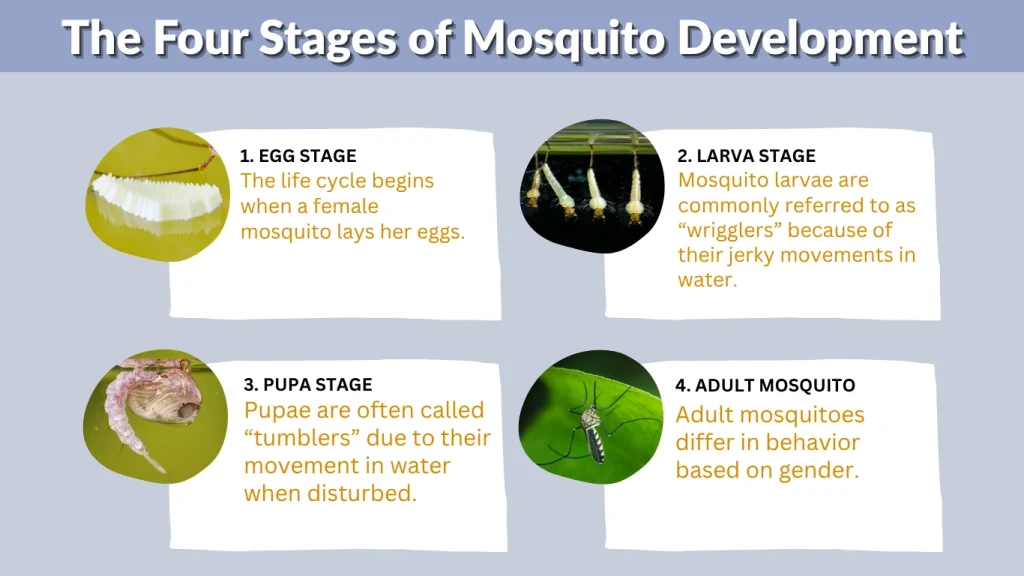 The Four Stages of Mosquito Development

1. EGG STAGE
The life cycle begins when a female mosquito lays her eggs.

2. LARVA STAGE
Mosquito larvae are commonly referred to as “wrigglers” because of their jerky movements in water.

3. PUPA STAGE
Pupae are often called “tumblers” due to their movement in water when disturbed.

4. ADULT MOSQUITO
Adult mosquitoes differ in behavior based on gender.